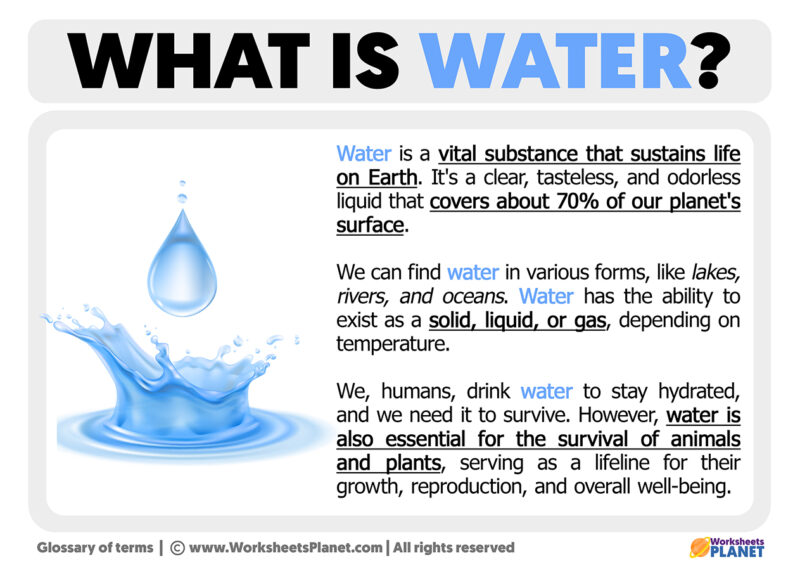 WHAT IS WATER?

Water is a vital substance that sustains life on Earth. It's a clear, tasteless, and odorless liquid that covers about 70% of our planet's surface.

We can find water in various forms, like lakes, rivers, and oceans. Water has the ability to exist as a solid, liquid, or gas, depending on temperature.

We, humans, drink water to stay hydrated, and we need it to survive. However, water is also essential for the survival of animals and plants, serving as a lifeline for their growth, reproduction, and overall well-being.

Glossary of terms | © www.WorksheetsPlanet.com | All rights reserved

Worksheets PLANET